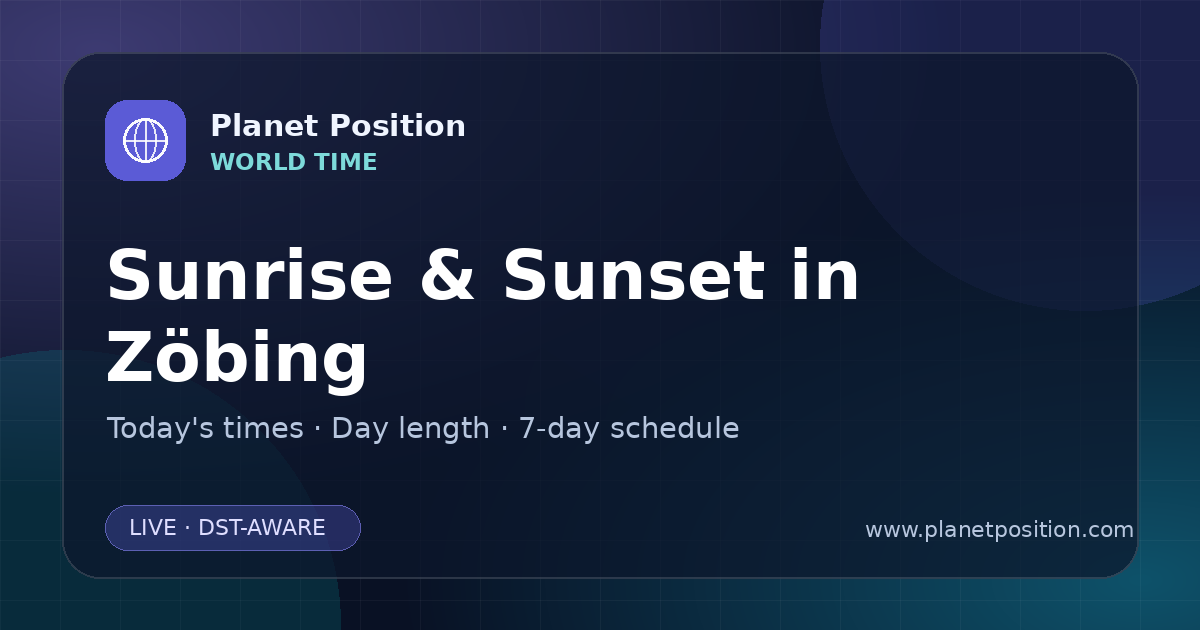 Planet Position
WORLD TIME

Sunrise & Sunset in Zöbing

Today's times · Day length · 7-day schedule

LIVE · DST-AWARE

www.planetposition.com